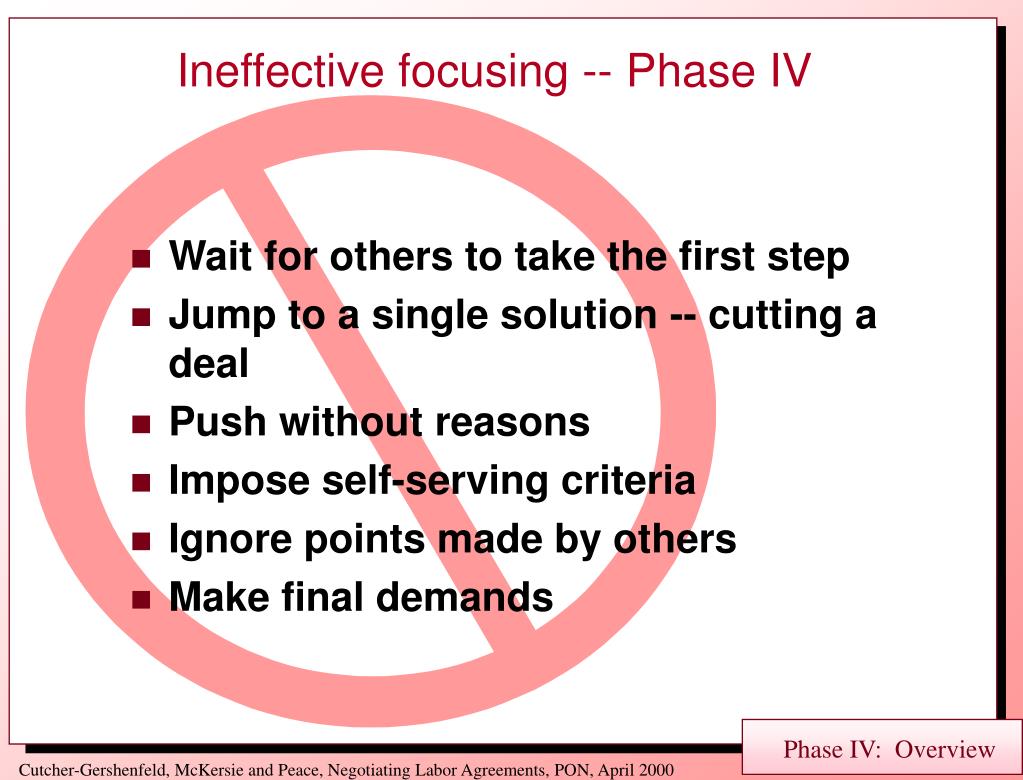 Ineffective focusing -- Phase IV

- Wait for others to take the first step
- Jump to a single solution -- cutting a deal
- Push without reasons
- Impose self-serving criteria
- Ignore points made by others
- Make final demands

Phase IV: Overview

Cutcher-Gershenfeld, McKersie and Peace, Negotiating Labor Agreements, PON, April 2000